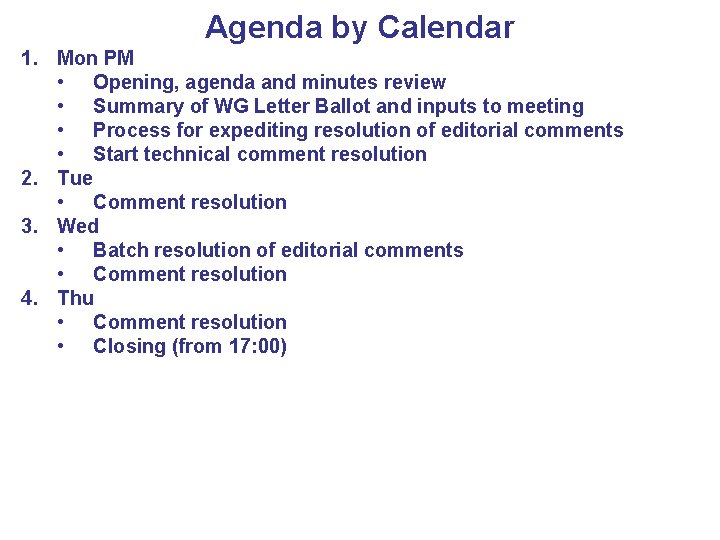 Agenda by Calendar

1. Mon PM
• Opening, agenda and minutes review
• Summary of WG Letter Ballot and inputs to meeting
• Process for expediting resolution of editorial comments
• Start technical comment resolution
2. Tue
• Comment resolution
3. Wed
• Batch resolution of editorial comments
• Comment resolution
4. Thu
• Comment resolution
• Closing (from 17:00)